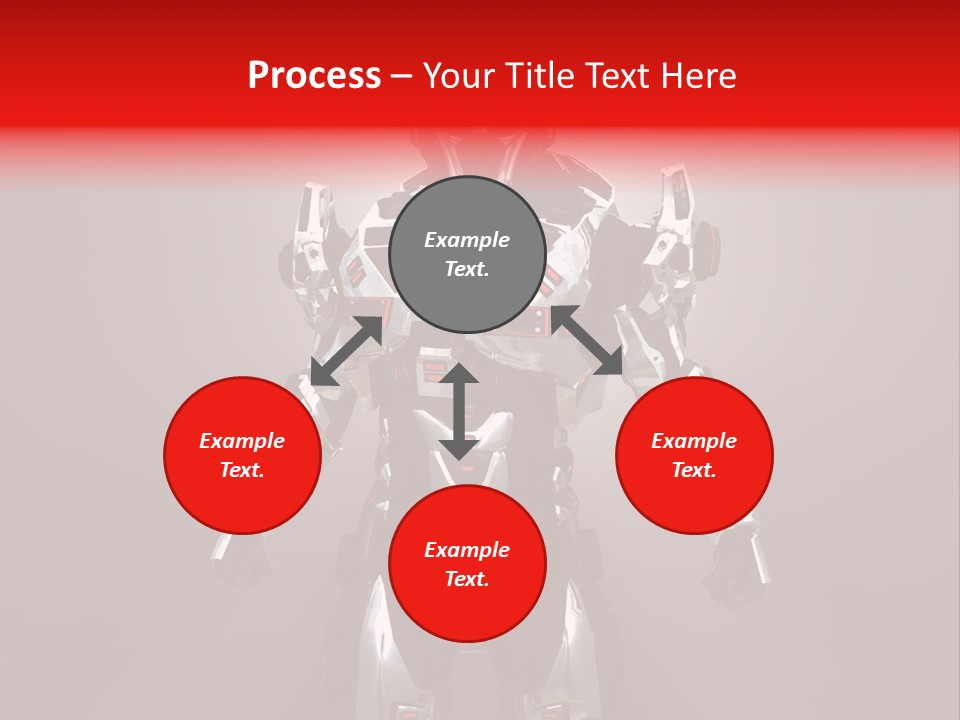 Process – Your Title Text Here

Example Text.

Example Text.

Example Text.

Example Text.